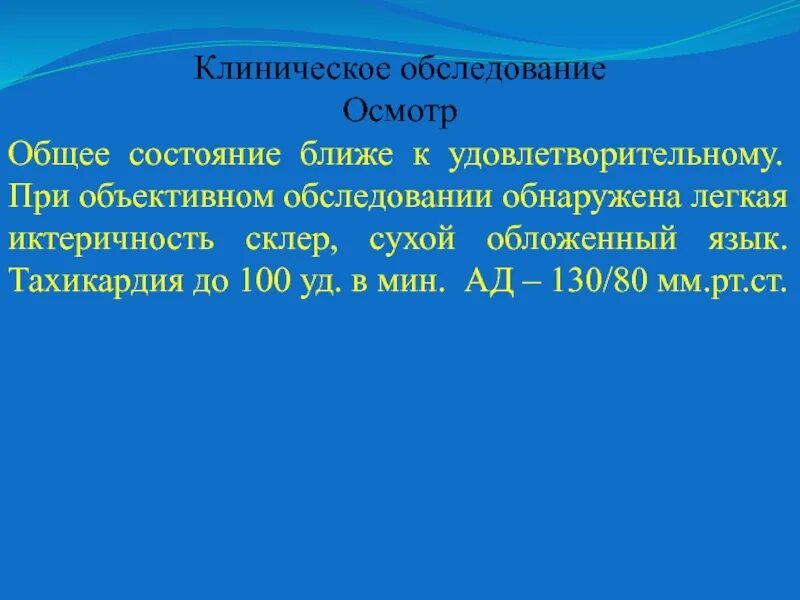 Клиническое обследование
Осмотр

Общее состояние ближе к удовлетворительному. При объективном обследовании обнаружена легкая иктеричность склер, сухой обложенный язык. Тахикардия до 100 уд. в мин. АД – 130/80 мм.рт.ст.